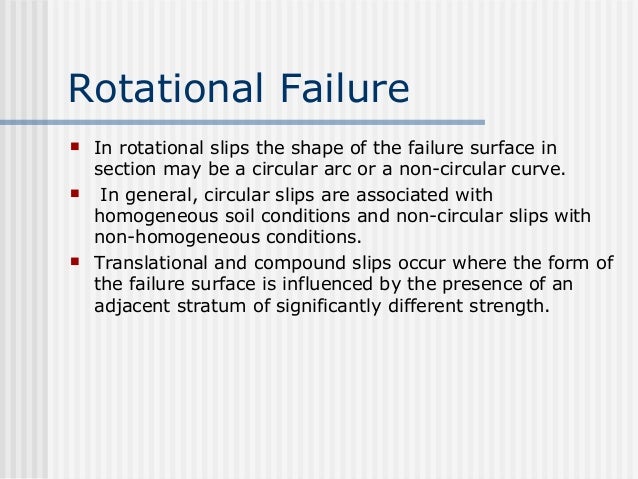 Rotational Failure

- In rotational slips the shape of the failure surface in section may be a circular arc or a non-circular curve.
- In general, circular slips are associated with homogeneous soil conditions and non-circular slips with non-homogeneous conditions.
- Translational and compound slips occur where the form of the failure surface is influenced by the presence of an adjacent stratum of significantly different strength.